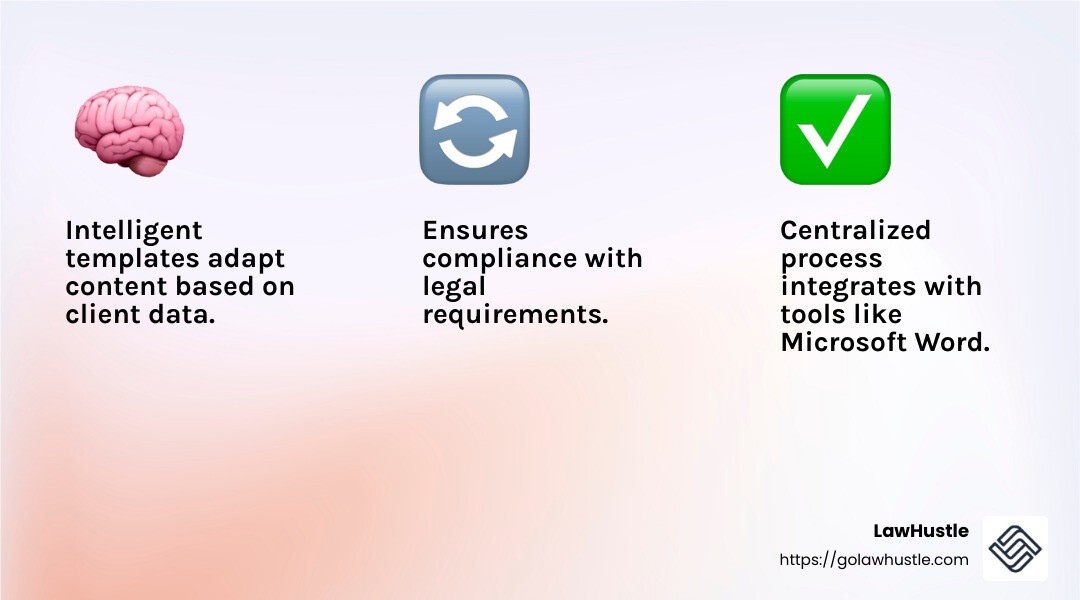 Intelligent templates adapt content based on client data.

Ensures compliance with legal requirements.

Centralized process integrates with tools like Microsoft Word.

LawHustle
https://golawhustle.com